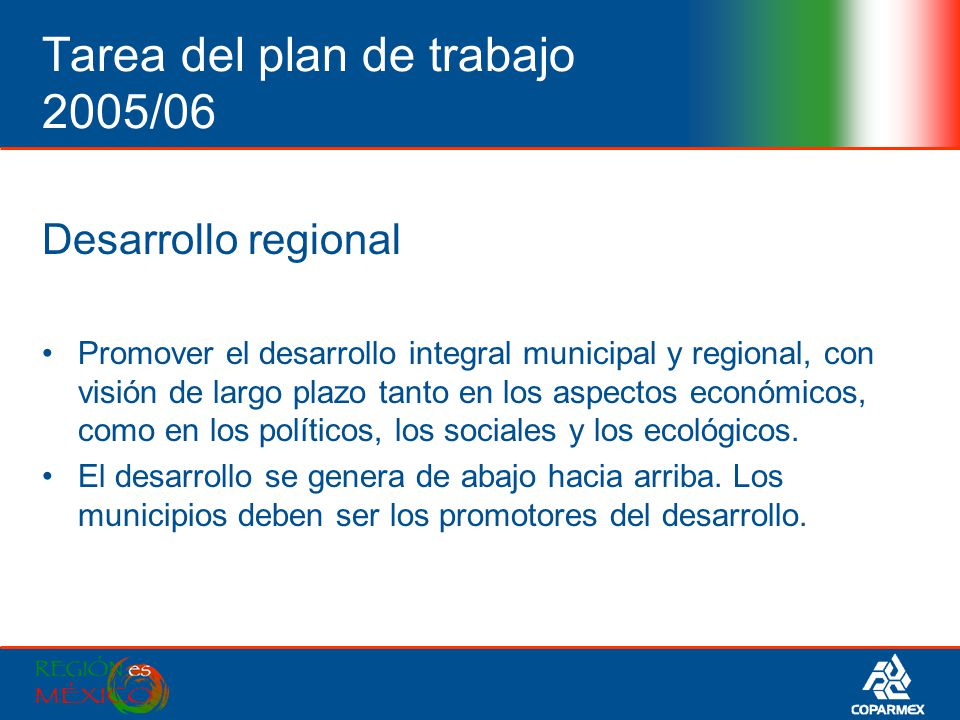 Tarea del plan de trabajo 2005/06

Desarrollo regional

• Promover el desarrollo integral municipal y regional, con visión de largo plazo tanto en los aspectos económicos, como en los políticos, los sociales y los ecológicos.
• El desarrollo se genera de abajo hacia arriba. Los municipios deben ser los promotores del desarrollo.

REGIÓN es MÉXICO

COPARMEX